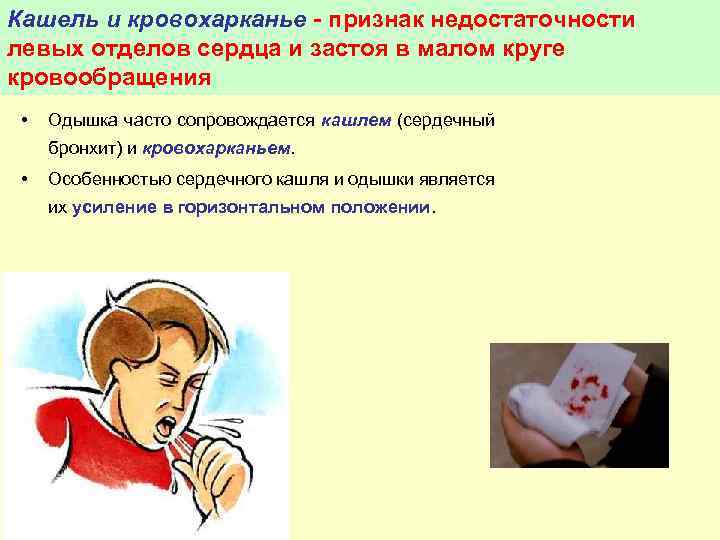 Кашель и кровохарканье - признак недостаточности левых отделов сердца и застоя в малом круге кровообращения

• Одышка часто сопровождается кашлем (сердечный бронхит) и кровохарканьем.

• Особенностью сердечного кашля и одышки является их усиление в горизонтальном положении.